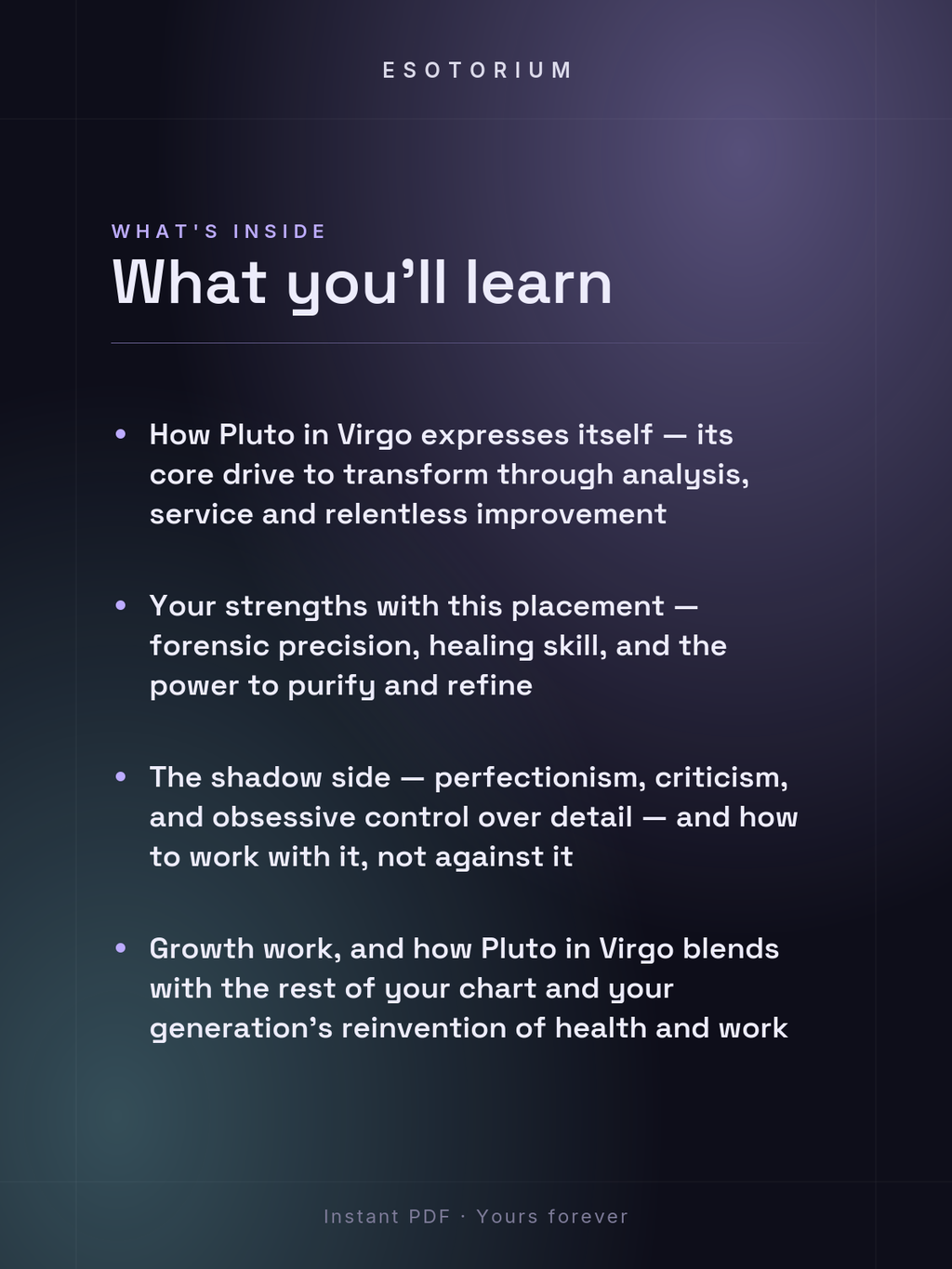 ESOTORIUM

WHAT'S INSIDE

What you'll learn

• How Pluto in Virgo expresses itself — its core drive to transform through analysis, service and relentless improvement

• Your strengths with this placement — forensic precision, healing skill, and the power to purify and refine

• The shadow side — perfectionism, criticism, and obsessive control over detail — and how to work with it, not against it

• Growth work, and how Pluto in Virgo blends with the rest of your chart and your generation's reinvention of health and work

Instant PDF · Yours forever